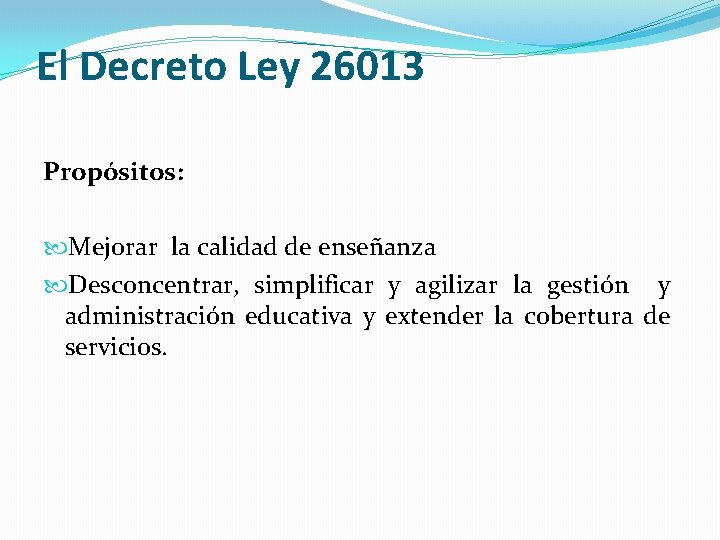 El Decreto Ley 26013

Propósitos:

Mejorar la calidad de enseñanza

Desconcentrar, simplificar y agilizar la gestión y administración educativa y extender la cobertura de servicios.